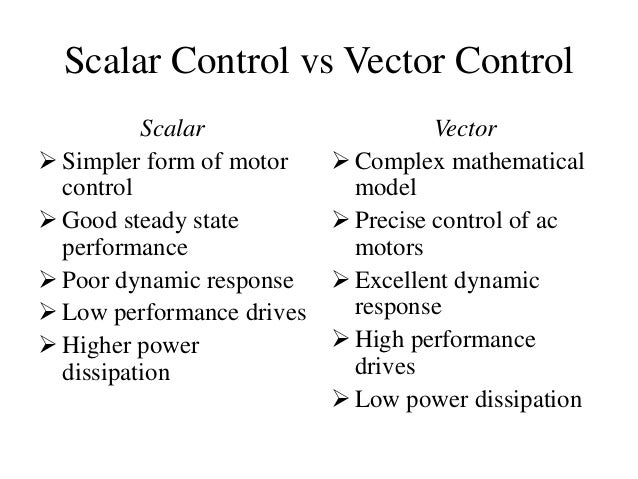 Scalar Control vs Vector Control

Scalar

➢ Simpler form of motor control
➢ Good steady state performance
➢ Poor dynamic response
➢ Low performance drives
➢ Higher power dissipation

Vector

➢ Complex mathematical model
➢ Precise control of ac motors
➢ Excellent dynamic response
➢ High performance drives
➢ Low power dissipation